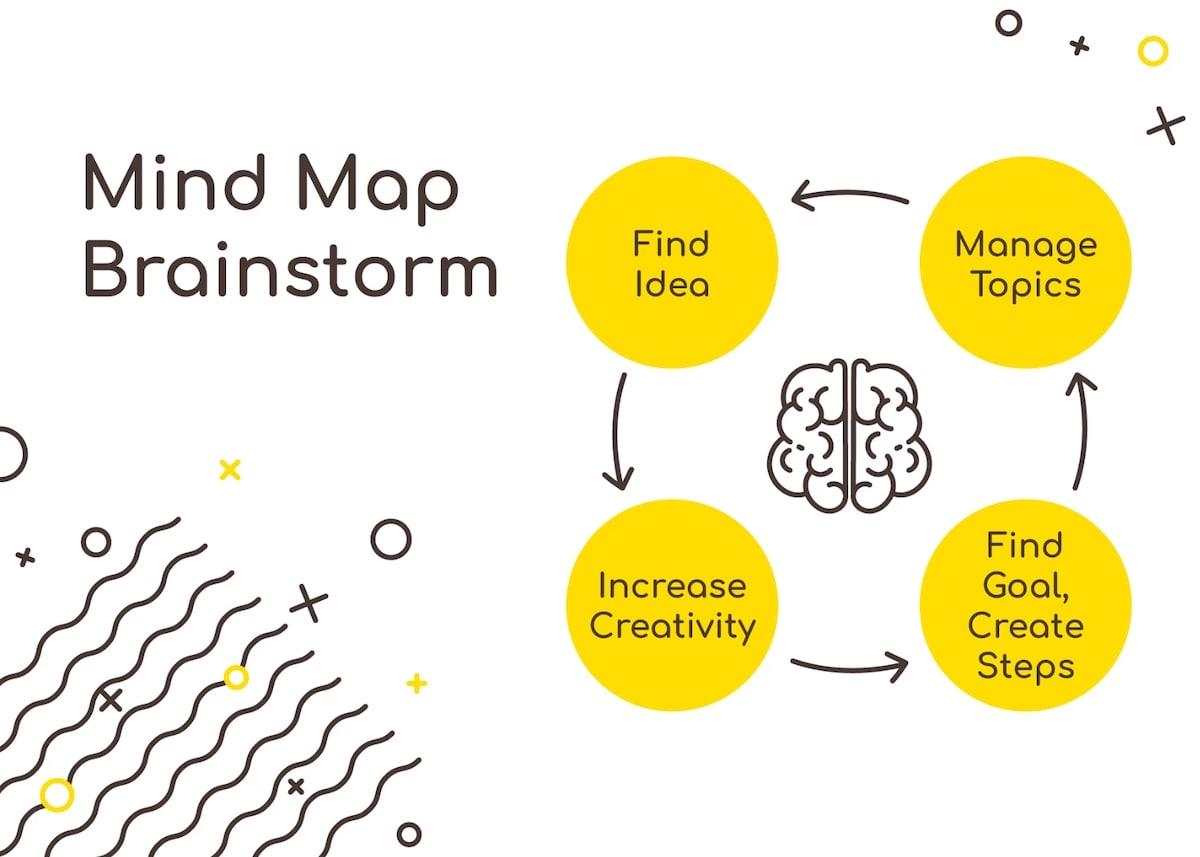 Mind Map Brainstorm

Find Idea

Manage Topics

Increase Creativity

Find Goal, Create Steps